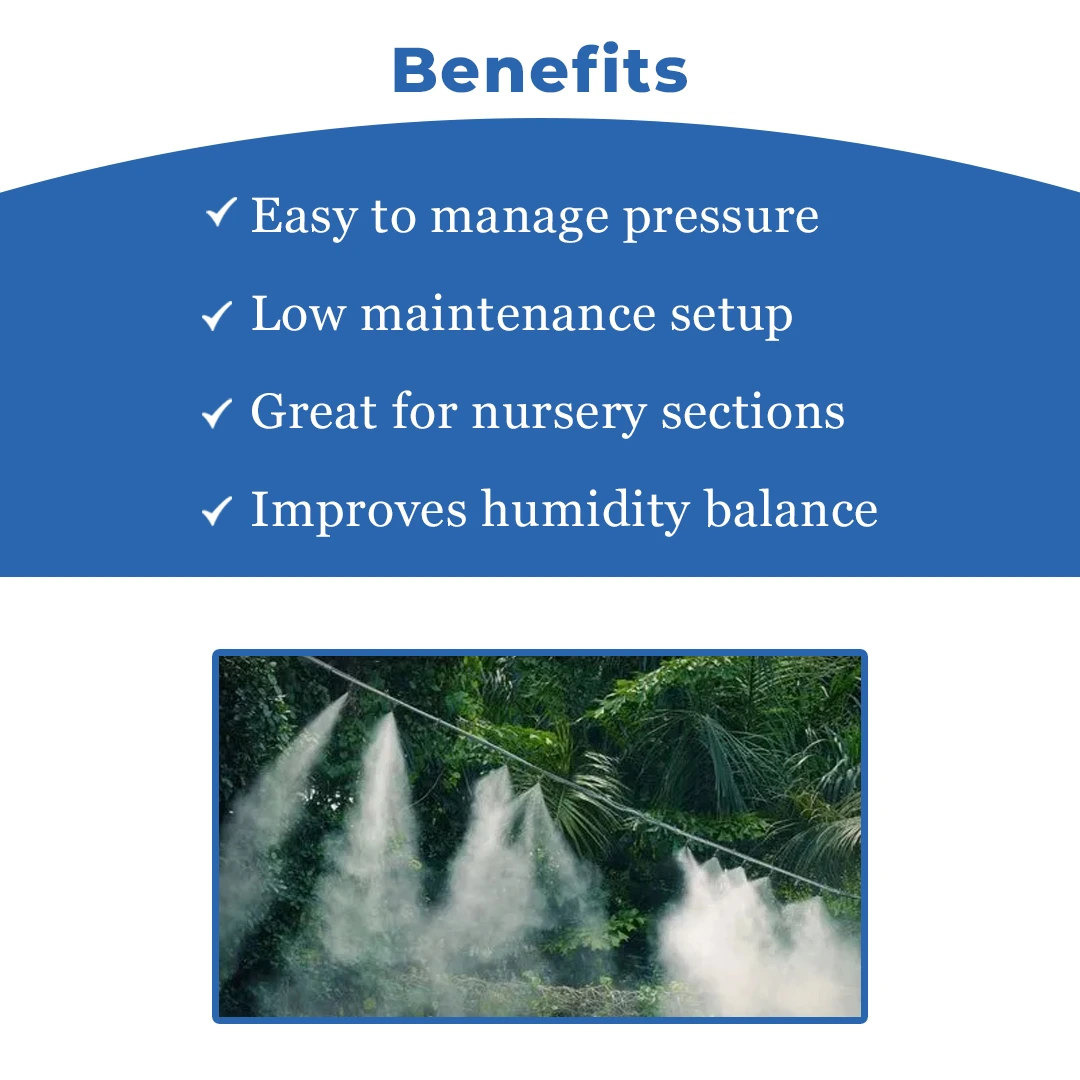 Benefits

✓ Easy to manage pressure

✓ Low maintenance setup

✓ Great for nursery sections

✓ Improves humidity balance